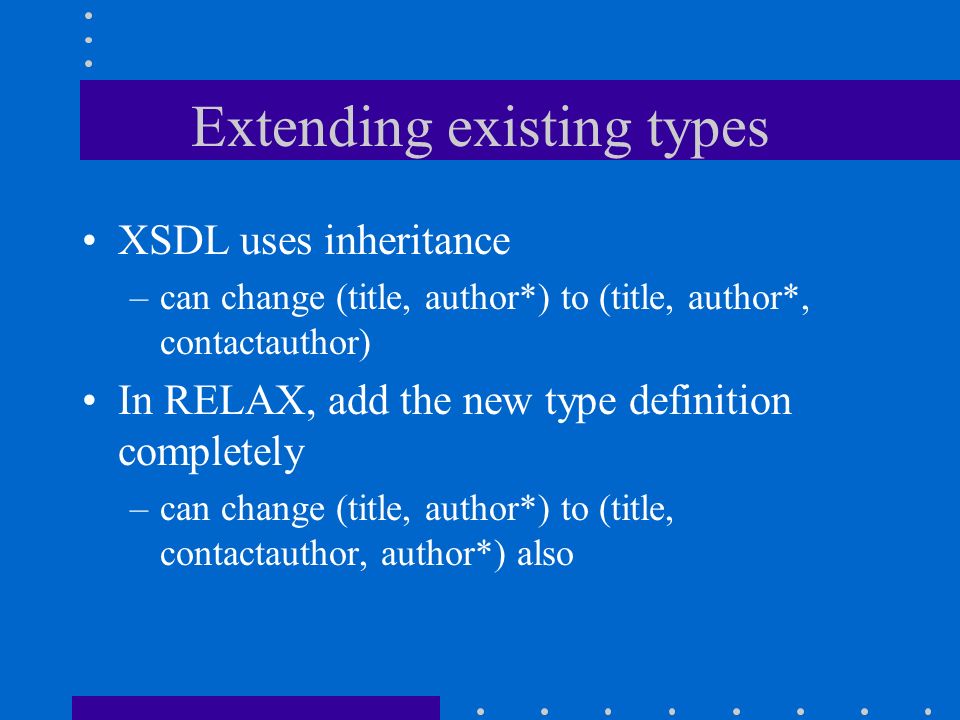 Extending existing types

• XSDL uses inheritance
– can change (title, author*) to (title, author*, contactauthor)

• In RELAX, add the new type definition completely
– can change (title, author*) to (title, contactauthor, author*) also